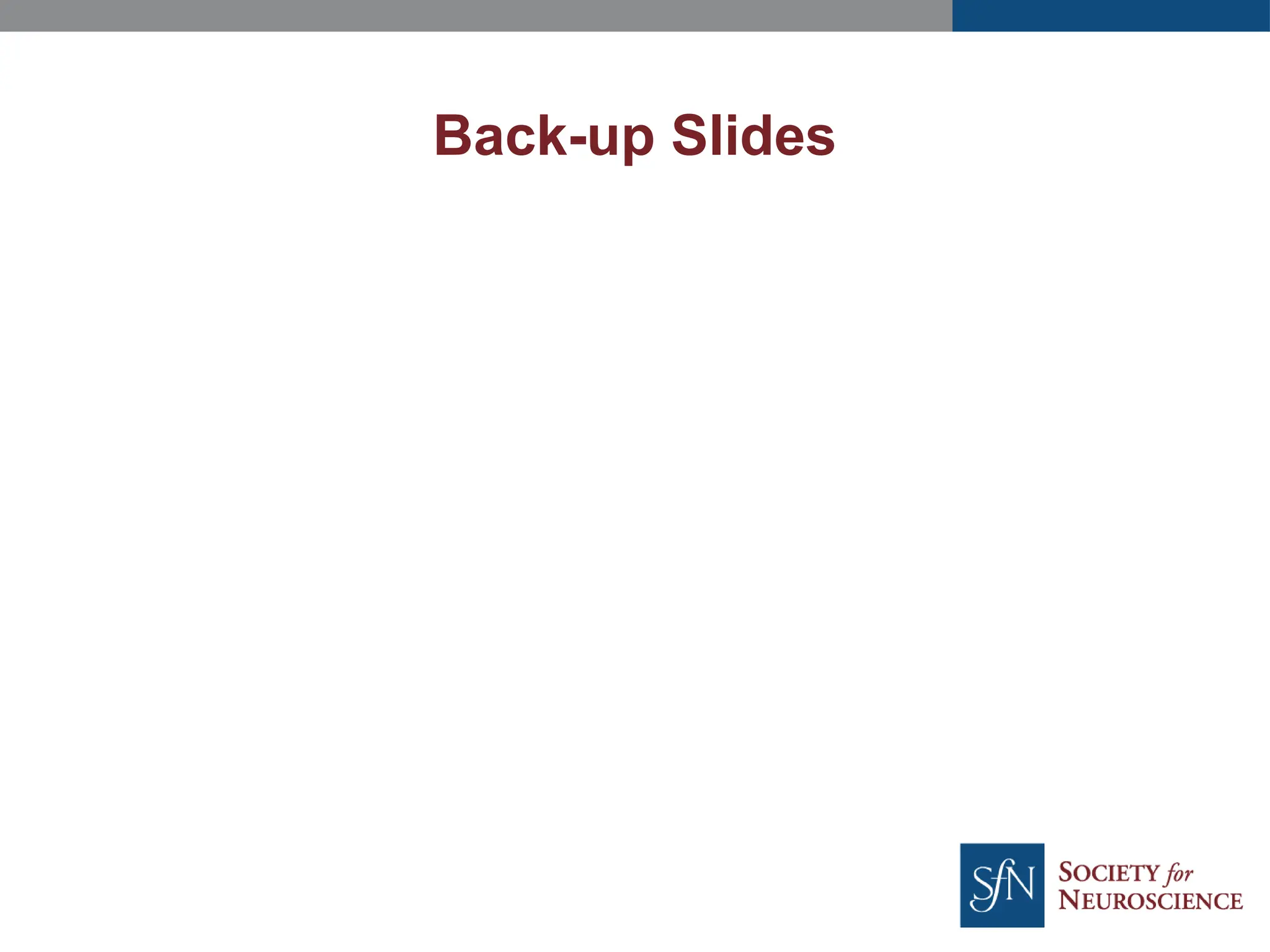 Back-up Slides

SfN
SOCIETY for NEUROSCIENCE